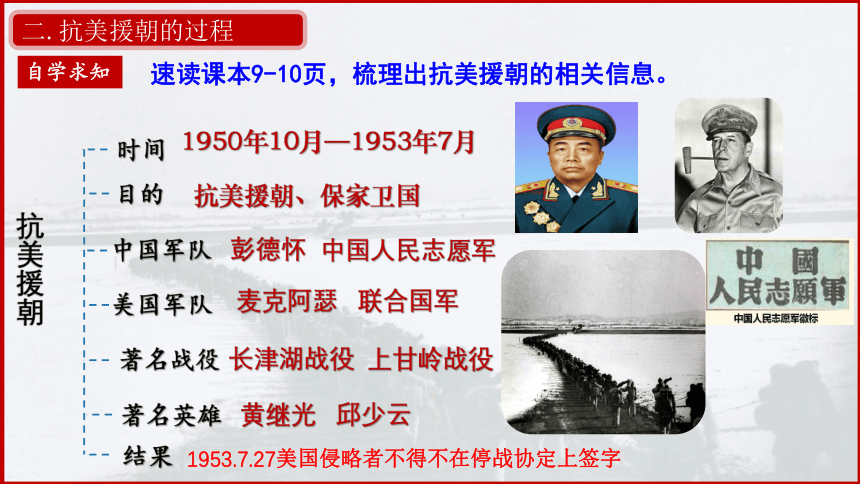 二. 抗美援朝的过程

自学求知 速读课本9-10页，梳理出抗美援朝的相关信息。

抗美援朝

时间 1950年10月—1953年7月

目的 抗美援朝、保家卫国

中国军队 彭德怀 中国人民志愿军

美国军队 麦克阿瑟 联合国军

著名战役 长津湖战役 上甘岭战役

著名英雄 黄继光 邱少云

结果 1953.7.27美国侵略者不得不在停战协定上签字

中國人民志願軍

中国人民志愿军徽标